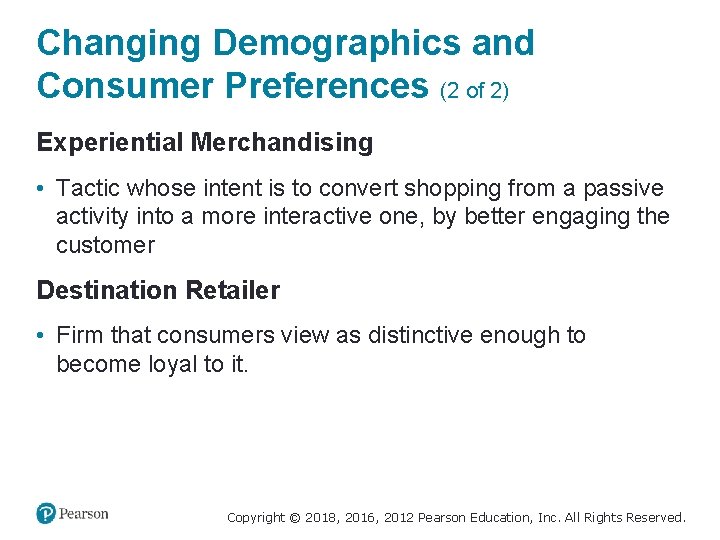 Changing Demographics and Consumer Preferences (2 of 2)

Experiential Merchandising

• Tactic whose intent is to convert shopping from a passive activity into a more interactive one, by better engaging the customer

Destination Retailer

• Firm that consumers view as distinctive enough to become loyal to it.

Pearson

Copyright © 2018, 2016, 2012 Pearson Education, Inc. All Rights Reserved.